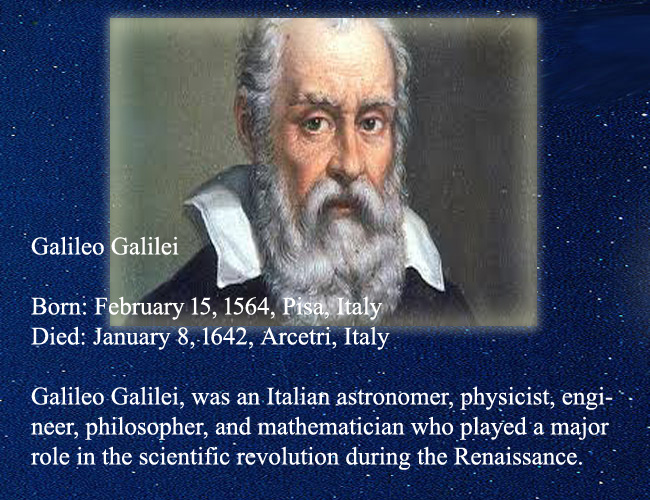 Galileo Galilei

Born: February 15, 1564, Pisa, Italy
Died: January 8, 1642, Arcetri, Italy

Galileo Galilei, was an Italian astronomer, physicist, engineer, philosopher, and mathematician who played a major role in the scientific revolution during the Renaissance.